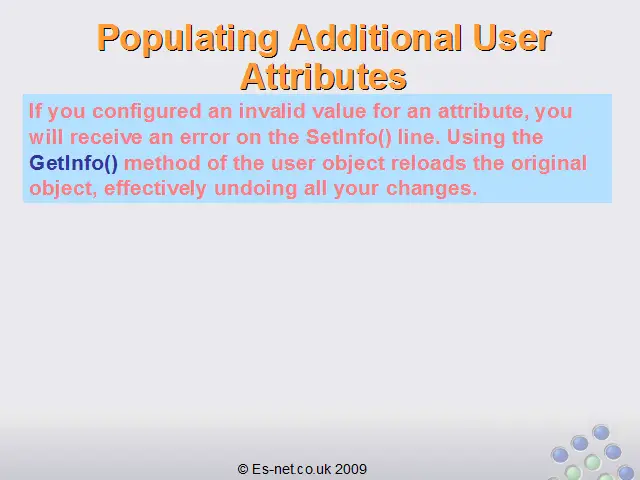 Populating Additional User Attributes

If you configured an invalid value for an attribute, you will receive an error on the SetInfo() line. Using the GetInfo() method of the user object reloads the original object, effectively undoing all your changes.

© Es-net.co.uk 2009